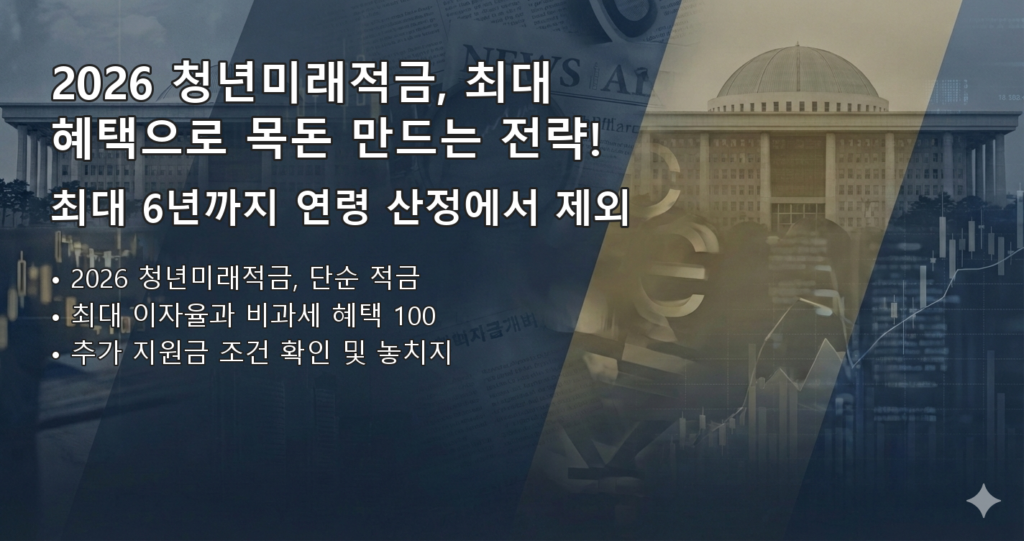 2026 청년미래적금, 최대 혜택으로 목돈 만드는 전략!

최대 6년까지 연령 산정에서 제외

• 2026 청년미래적금, 단순 적금
• 최대 이자율과 비과세 혜택 100
• 추가 지원금 조건 확인 및 놓치지